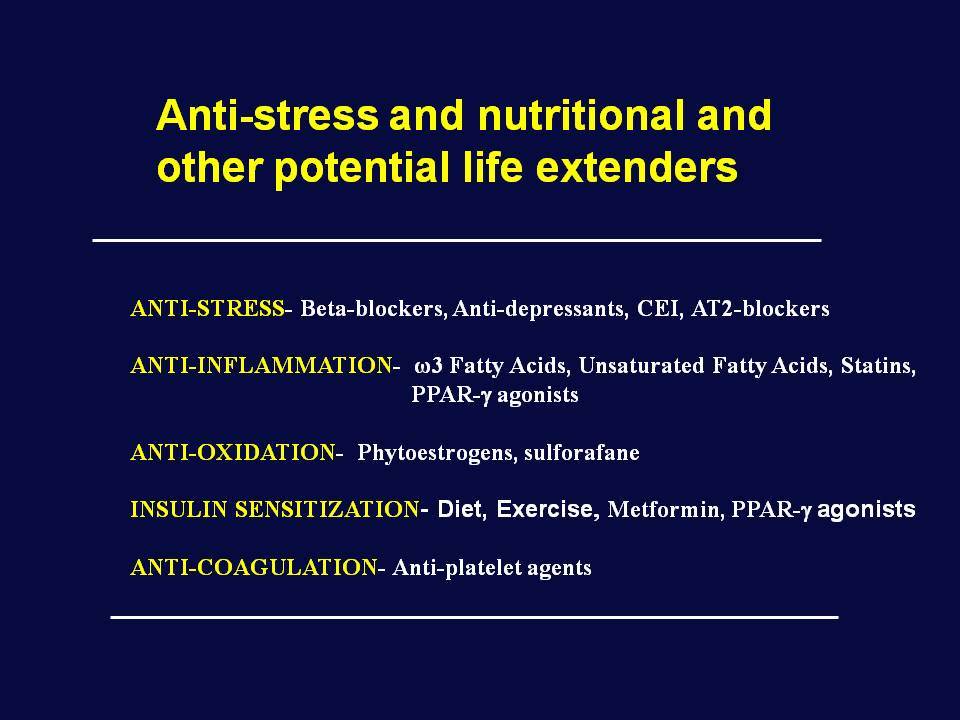 Anti-stress and nutritional and other potential life extenders

ANTI-STRESS- Beta-blockers, Anti-depressants, CEI, AT2-blockers

ANTI-INFLAMMATION- ω3 Fatty Acids, Unsaturated Fatty Acids, Statins, PPAR-γ agonists

ANTI-OXIDATION- Phytoestrogens, sulforafane

INSULIN SENSITIZATION- Diet, Exercise, Metformin, PPAR-γ agonists

ANTI-COAGULATION- Anti-platelet agents